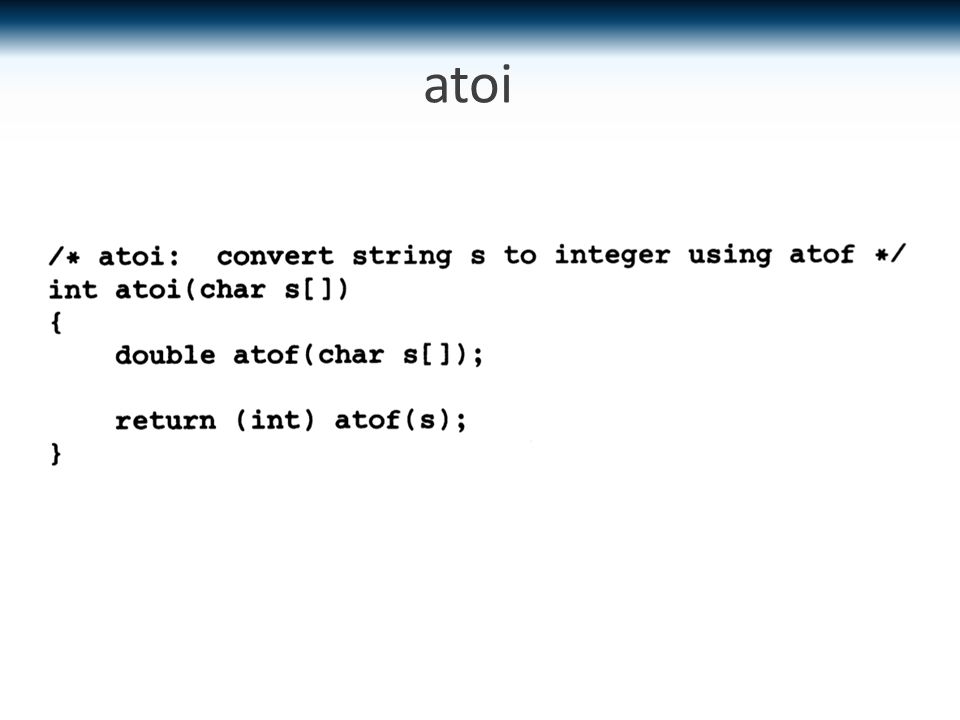 atoi

/* atoi:  convert string s to integer using atof */
int atoi(char s[])
{
    double atof(char s[]);

    return (int) atof(s);
}